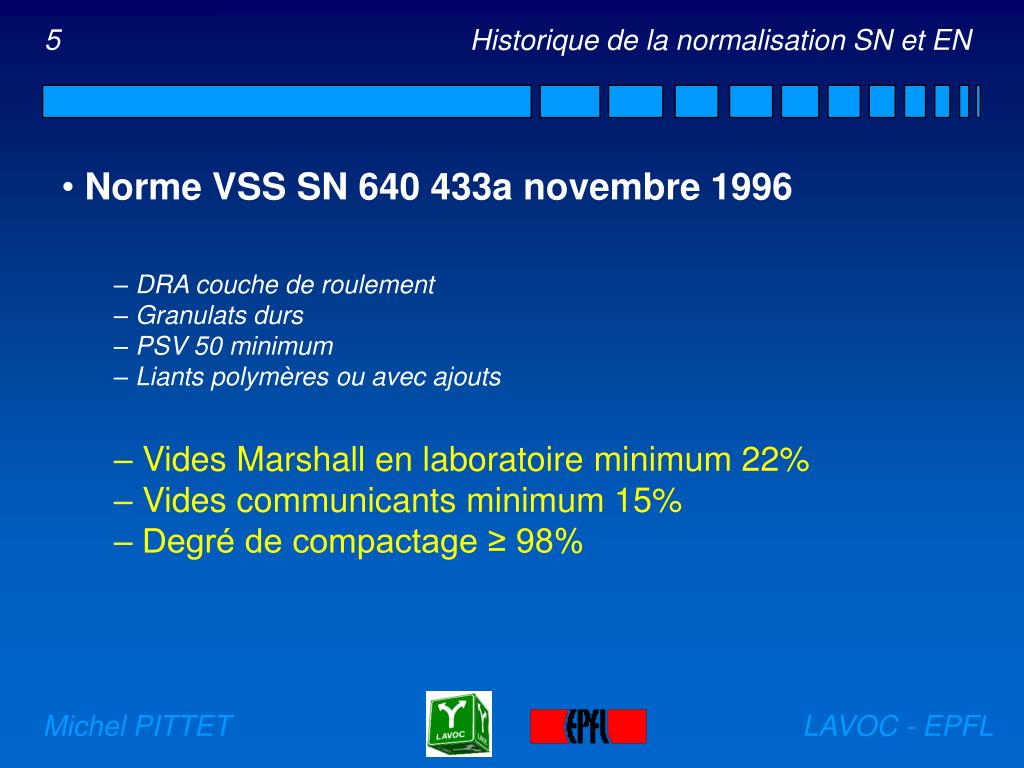 5

Historique de la normalisation SN et EN

• Norme VSS SN 640 433a novembre 1996

– DRA couche de roulement
– Granulats durs
– PSV 50 minimum
– Liants polymères ou avec ajouts

– Vides Marshall en laboratoire minimum 22%
– Vides communicants minimum 15%
– Degré de compactage ≥ 98%

Michel PITTET

LAVOC

EPFL

LAVOC - EPFL